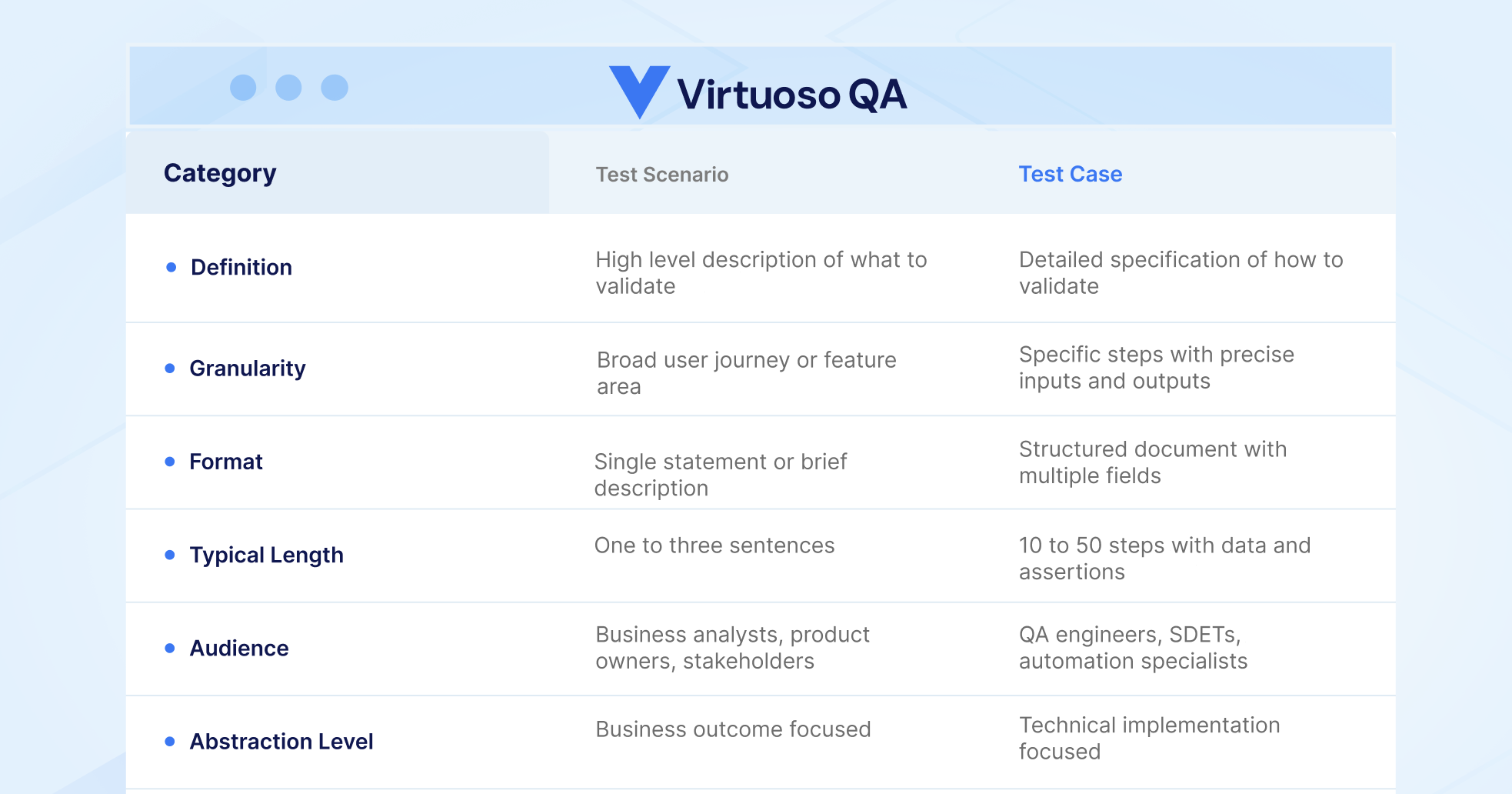 Virtuoso QA

| Category | Test Scenario | Test Case |
|---|---|---|
| Definition | High level description of what to validate | Detailed specification of how to validate |
| Granularity | Broad user journey or feature area | Specific steps with precise inputs and outputs |
| Format | Single statement or brief description | Structured document with multiple fields |
| Typical Length | One to three sentences | 10 to 50 steps with data and assertions |
| Audience | Business analysts, product owners, stakeholders | QA engineers, SDETs, automation specialists |
| Abstraction Level | Business outcome focused | Technical implementation focused |